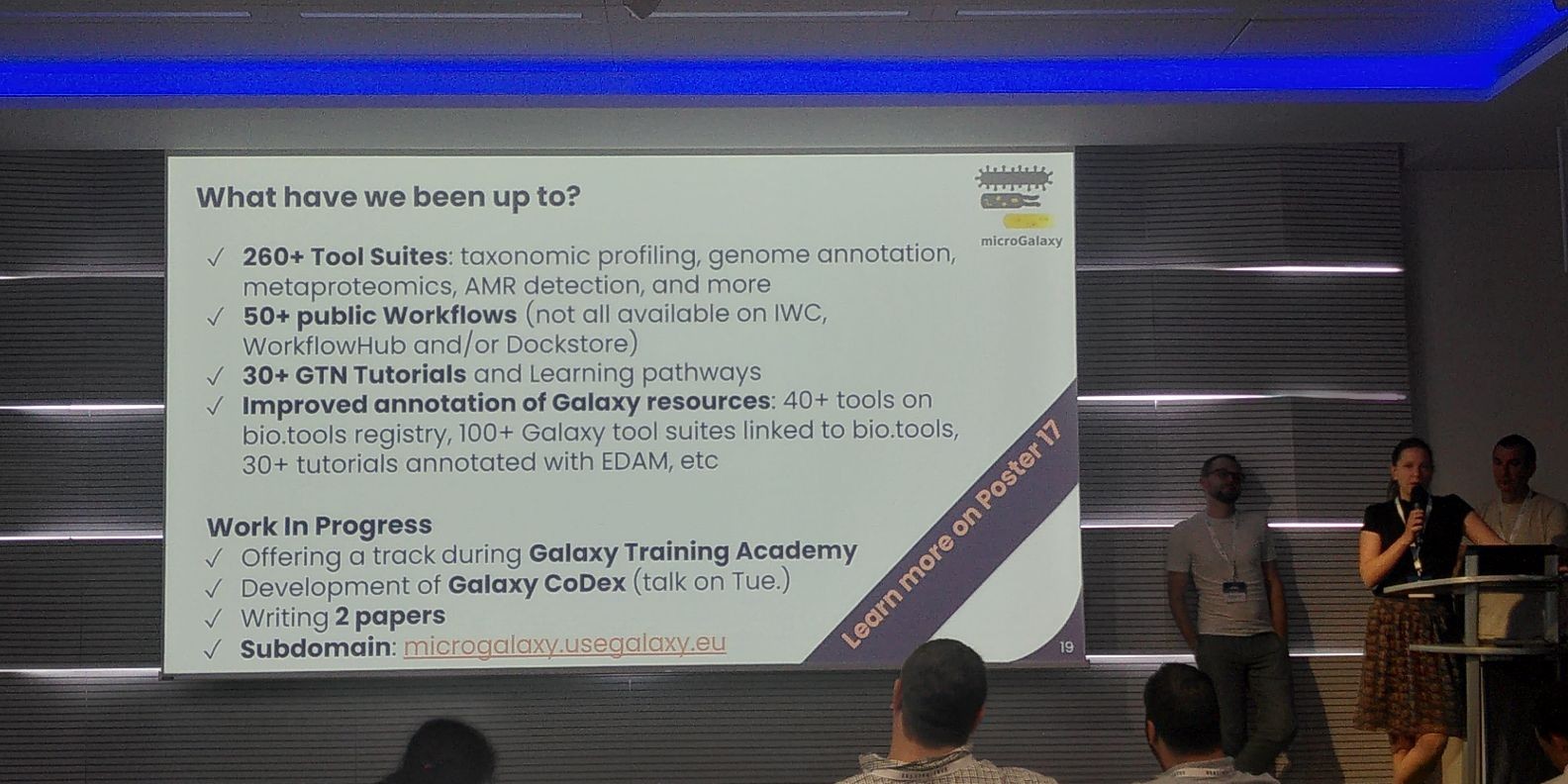 What have we been up to?

microGalaxy

✓ 260+ Tool Suites: taxonomic profiling, genome annotation, metaproteomics, AMR detection, and more
✓ 50+ public Workflows (not all available on IWC, WorkflowHub and/or Dockstore)
✓ 30+ GTN Tutorials and Learning pathways
✓ Improved annotation of Galaxy resources: 40+ tools on bio.tools registry, 100+ Galaxy tool suites linked to bio.tools, 30+ tutorials annotated with EDAM, etc

Work In Progress
✓ Offering a track during Galaxy Training Academy
✓ Development of Galaxy CoDex (talk on Tue.)
✓ Writing 2 papers
✓ Subdomain: microgalaxy.usegalaxy.eu

Learn more on Poster 17

19